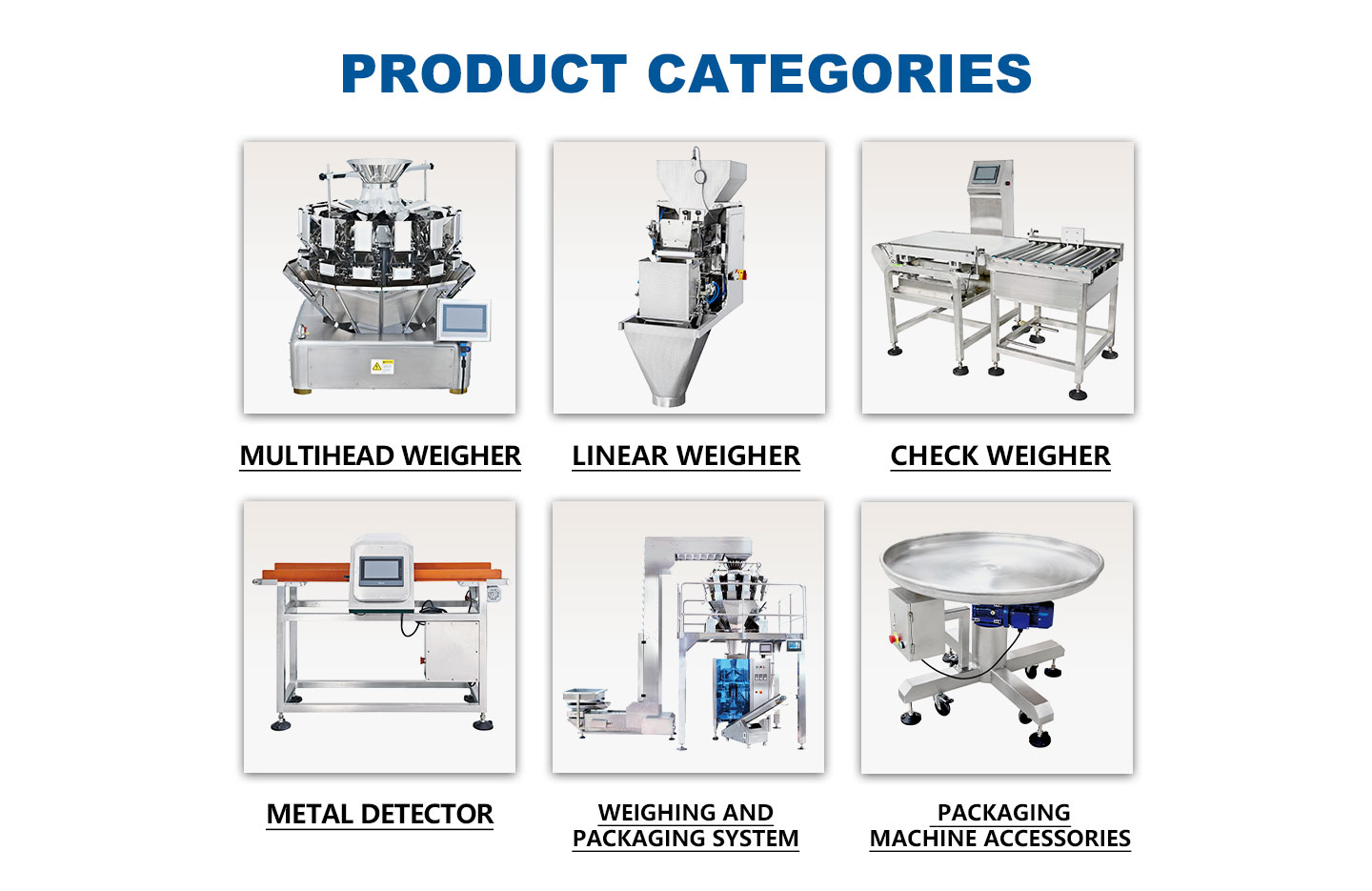 PRODUCT CATEGORIES

MULTIHEAD WEIGHER

LINEAR WEIGHER

CHECK WEIGHER

METAL DETECTOR

WEIGHING AND PACKAGING SYSTEM

PACKAGING MACHINE ACCESSORIES